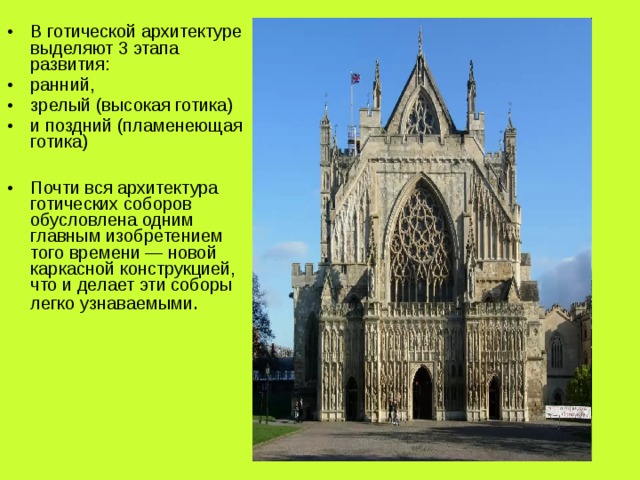 • В готической архитектуре выделяют 3 этапа развития:
• ранний,
• зрелый (высокая готика)
• и поздний (пламенеющая готика)

• Почти вся архитектура готических соборов обусловлена одним главным изобретением того времени — новой каркасной конструкцией, что и делает эти соборы легко узнаваемыми.